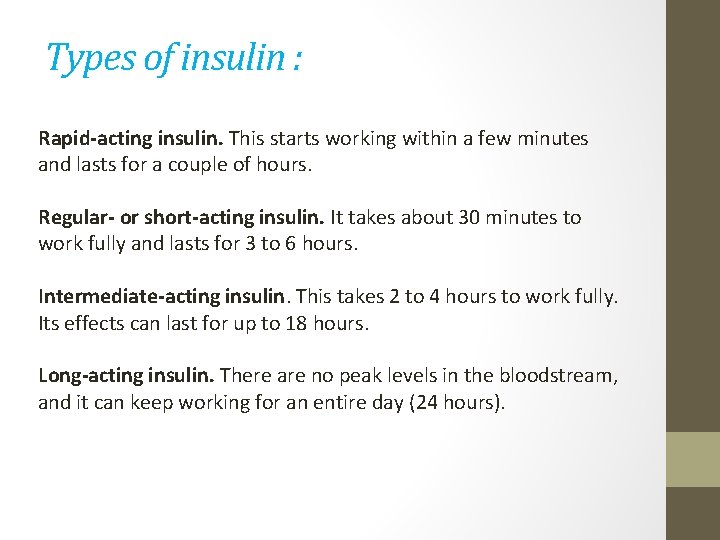 Types of insulin :

Rapid-acting insulin. This starts working within a few minutes and lasts for a couple of hours.

Regular- or short-acting insulin. It takes about 30 minutes to work fully and lasts for 3 to 6 hours.

Intermediate-acting insulin. This takes 2 to 4 hours to work fully. Its effects can last for up to 18 hours.

Long-acting insulin. There are no peak levels in the bloodstream, and it can keep working for an entire day (24 hours).